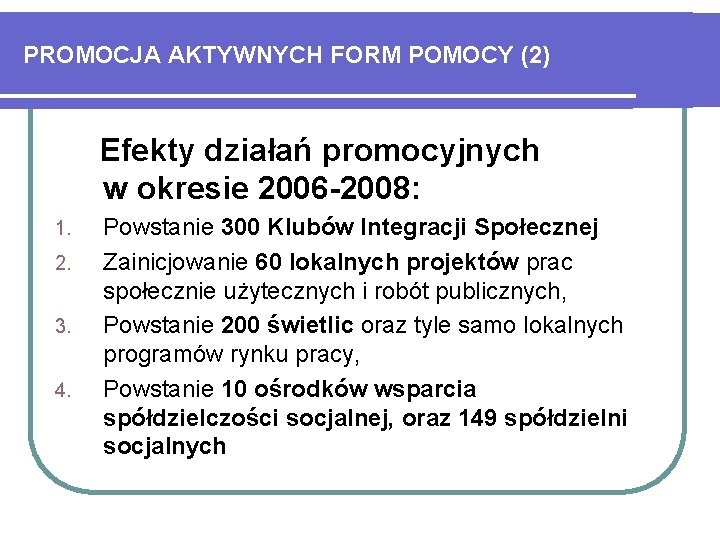 PROMOCJA AKTYWNYCH FORM POMOCY (2)

Efekty działań promocyjnych w okresie 2006-2008:

1. Powstanie 300 Klubów Integracji Społecznej
2. Zainicjowanie 60 lokalnych projektów prac społecznie użytecznych i robót publicznych,
3. Powstanie 200 świetlic oraz tyle samo lokalnych programów rynku pracy,
4. Powstanie 10 ośrodków wsparcia spółdzielczości socjalnej, oraz 149 spółdzielni socjalnych